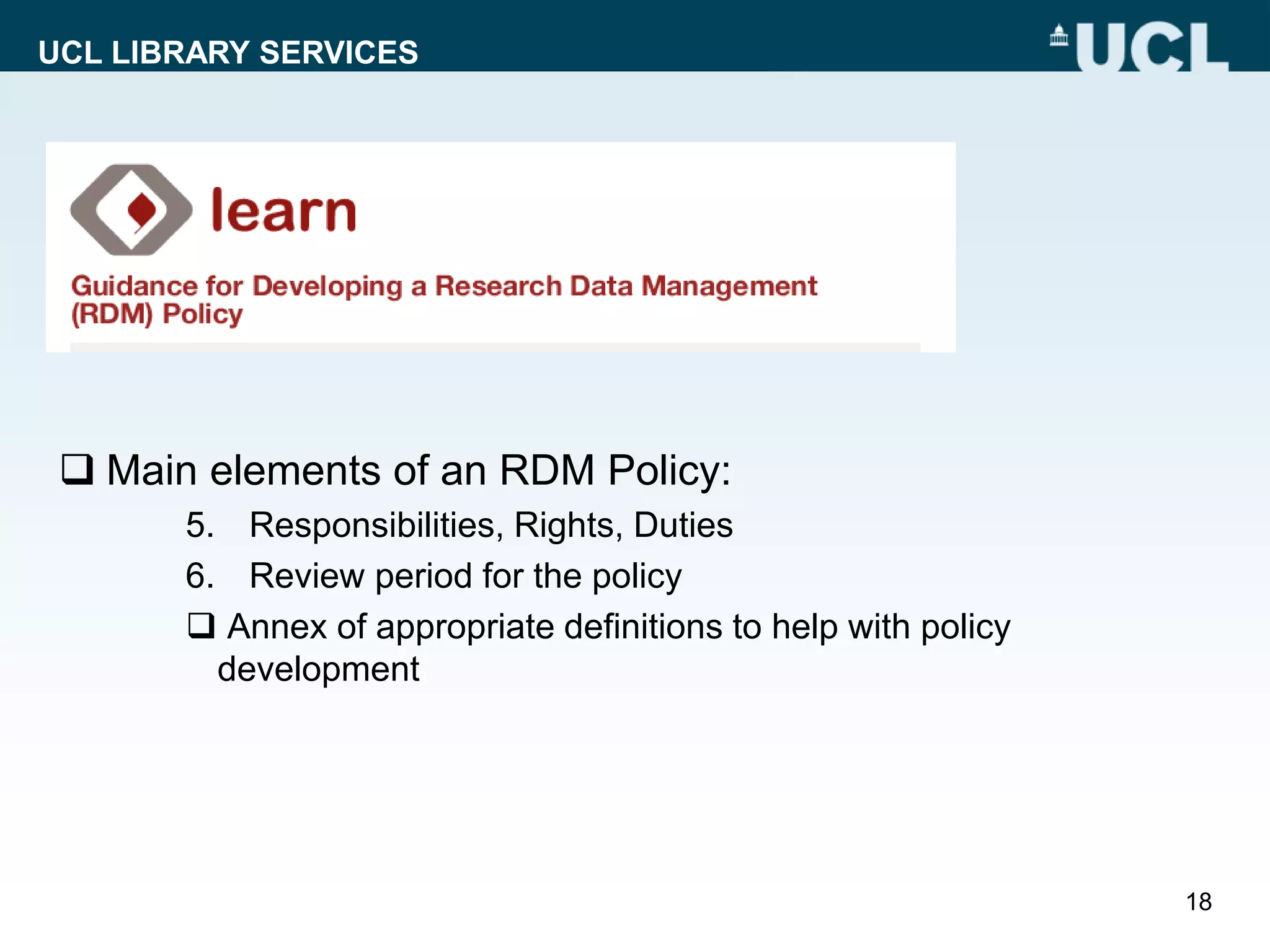 UCL LIBRARY SERVICES

UCL

learn

Guidance for Developing a Research Data Management (RDM) Policy

❑ Main elements of an RDM Policy:

5. Responsibilities, Rights, Duties

6. Review period for the policy

❑ Annex of appropriate definitions to help with policy development

18